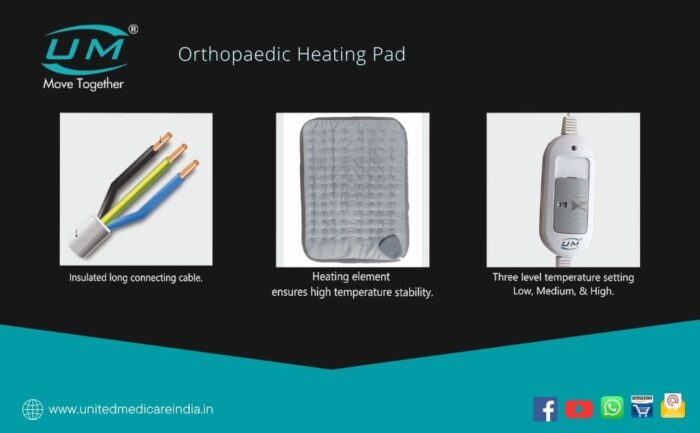 UM®
Move Together

Orthopaedic Heating Pad

Insulated long connecting cable.

Heating element ensures high temperature stability.

UM

Three level temperature setting Low, Medium, & High.

www.unitedmedicareindia.in

amazon